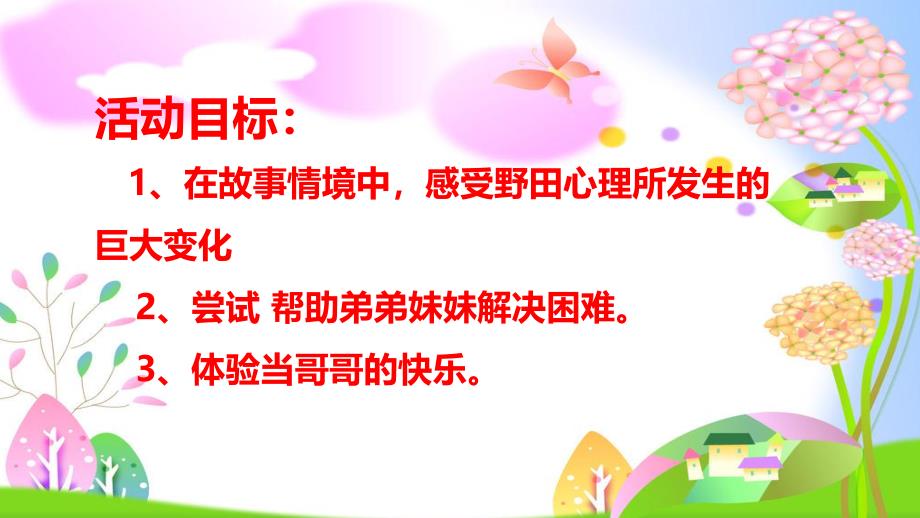 活动目标：

1、在故事情境中，感受野田心理所发生的巨大变化

2、尝试 帮助弟弟妹妹解决困难。

3、体验当哥哥的快乐。